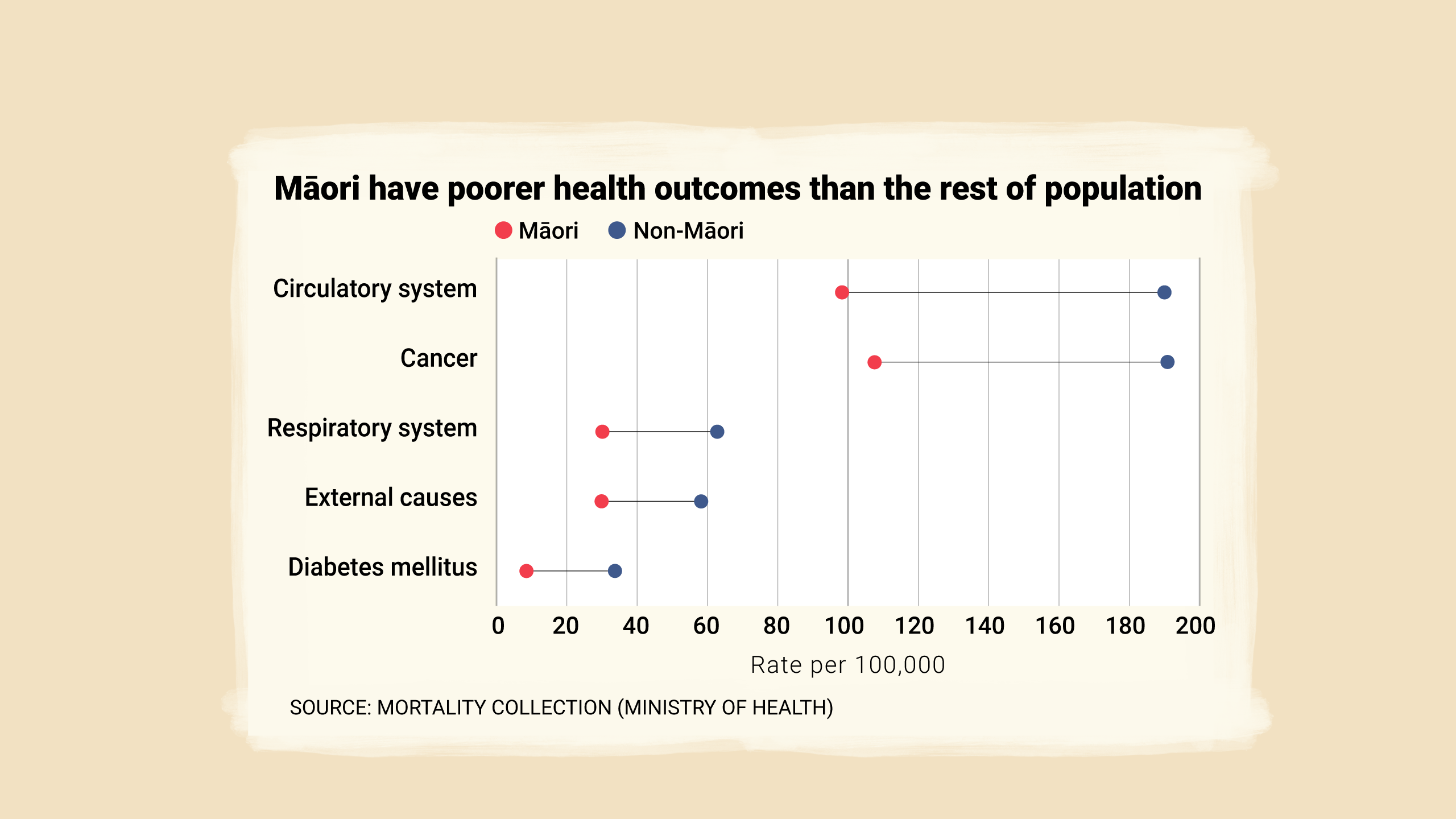 Māori have poorer health outcomes than the rest of population

Māori Non-Māori

Circulatory system
Cancer
Respiratory system
External causes
Diabetes mellitus

0 20 40 60 80 100 120 140 160 180 200

Rate per 100,000

SOURCE: MORTALITY COLLECTION (MINISTRY OF HEALTH)